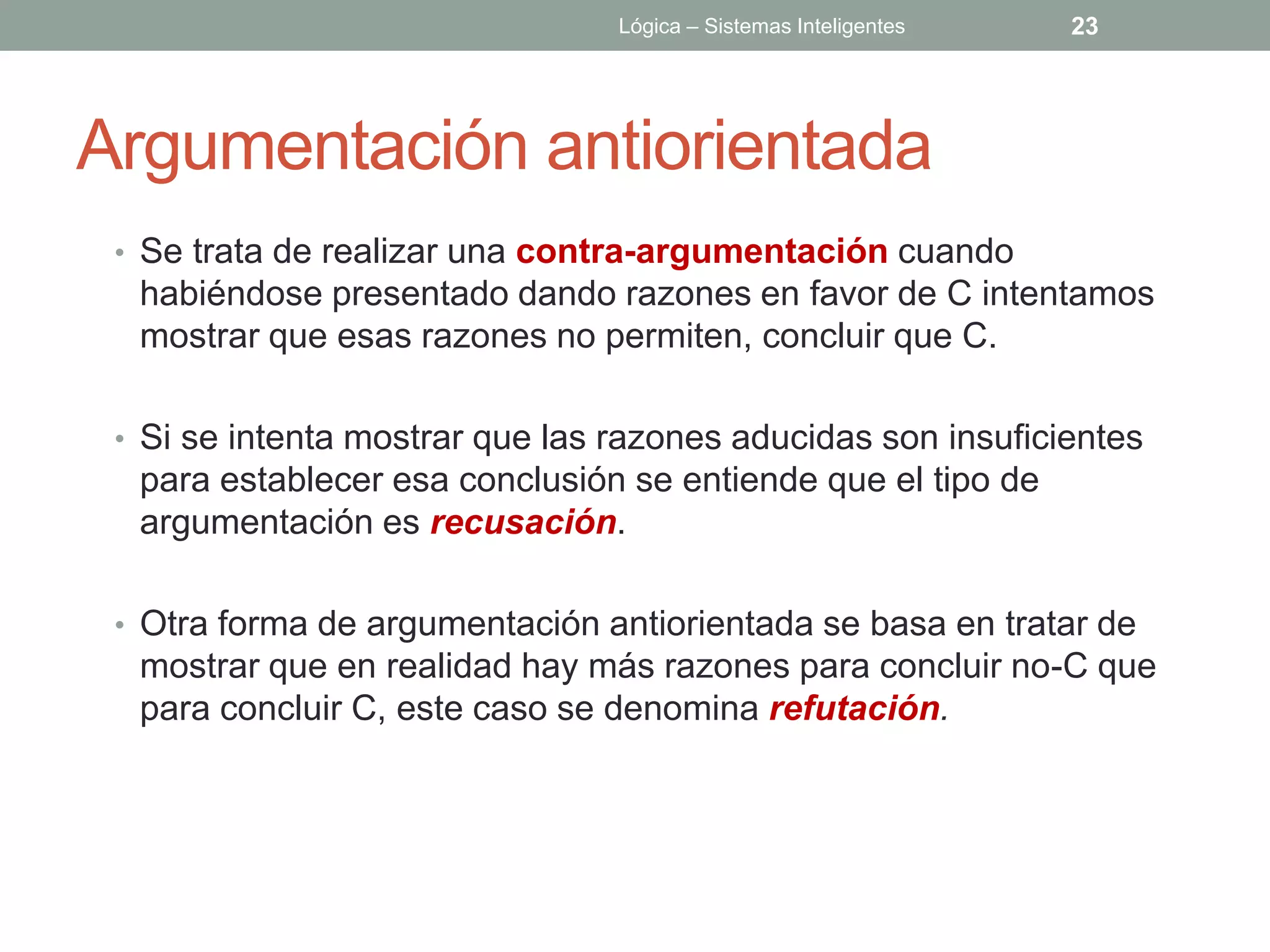 Lógica – Sistemas Inteligentes 23

Argumentación antiorientada

• Se trata de realizar una contra-argumentación cuando habiéndose presentado dando razones en favor de C intentamos mostrar que esas razones no permiten, concluir que C.

• Si se intenta mostrar que las razones aducidas son insuficientes para establecer esa conclusión se entiende que el tipo de argumentación es recusación.

• Otra forma de argumentación antiorientada se basa en tratar de mostrar que en realidad hay más razones para concluir no-C que para concluir C, este caso se denomina refutación.